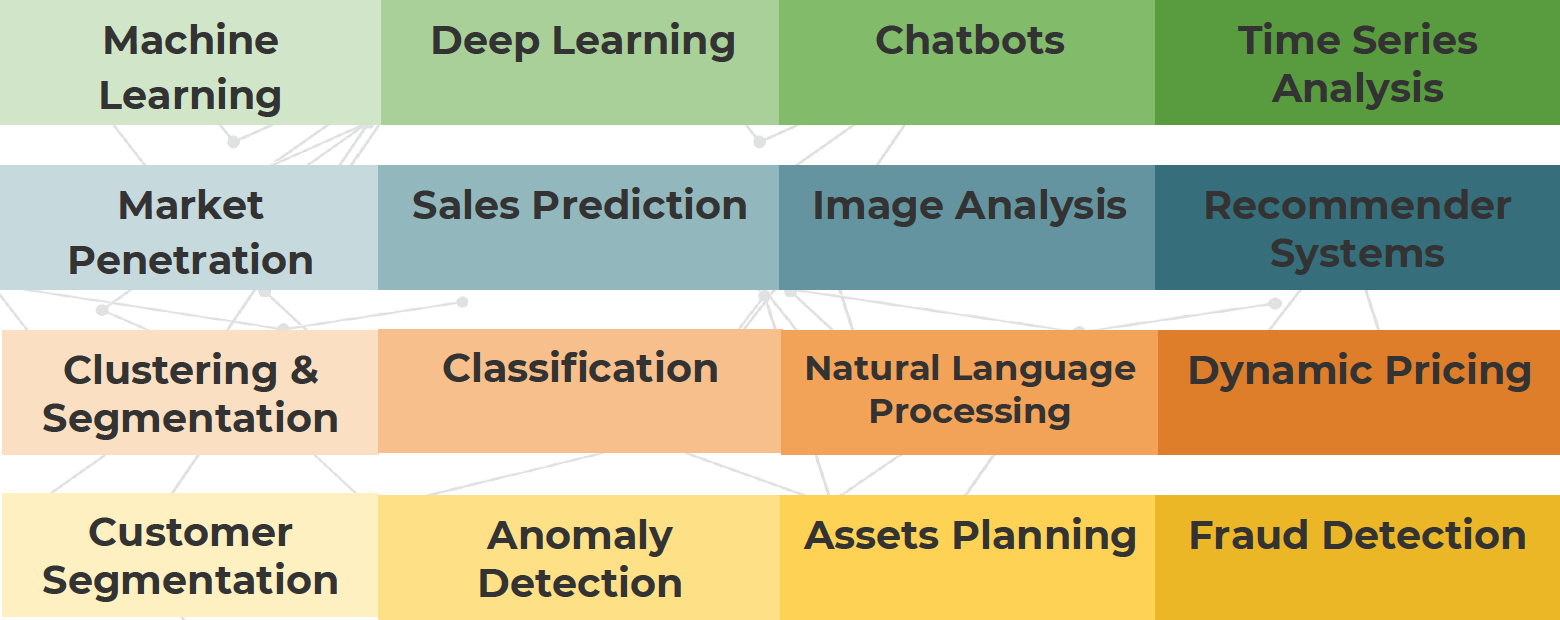 Machine Learning

Deep Learning

Chatbots

Time Series Analysis

Market Penetration

Sales Prediction

Image Analysis

Recommender Systems

Clustering & Segmentation

Classification

Natural Language Processing

Dynamic Pricing

Customer Segmentation

Anomaly Detection

Assets Planning

Fraud Detection